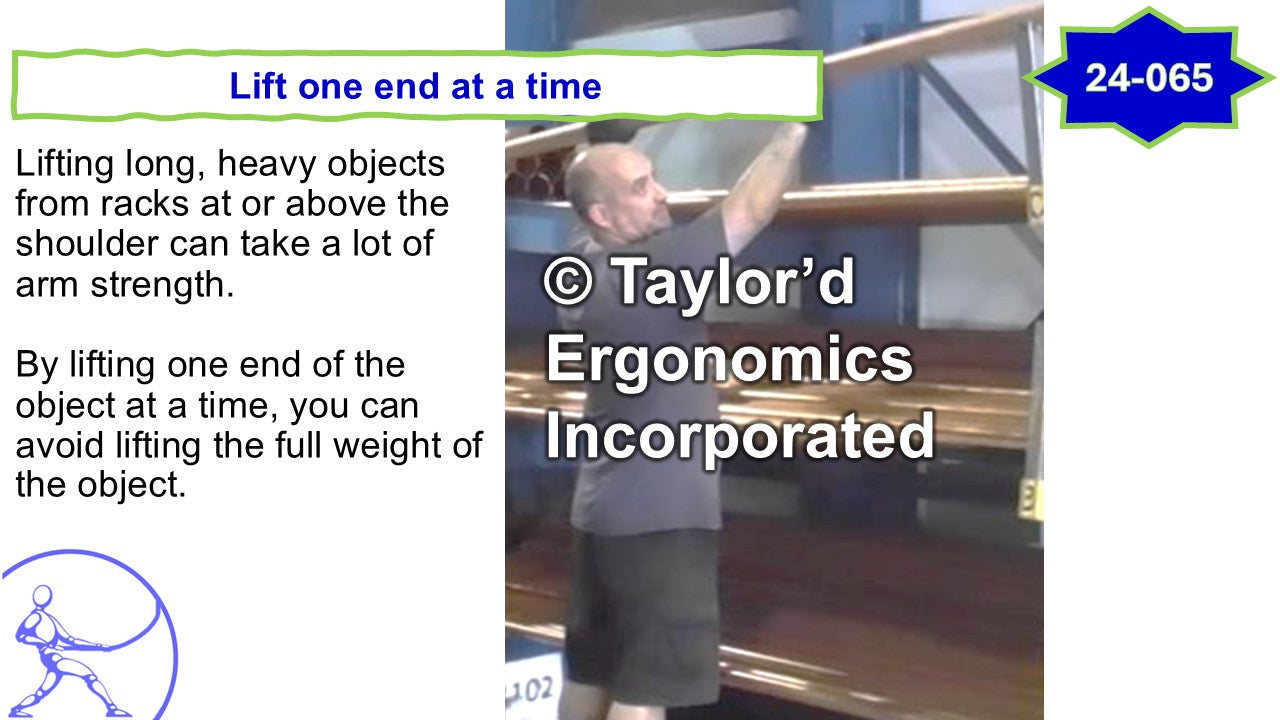 Lift one end at a time

24-065

Lifting long, heavy objects from racks at or above the shoulder can take a lot of arm strength.

By lifting one end of the object at a time, you can avoid lifting the full weight of the object.

© Taylor'd Ergonomics Incorporated

102